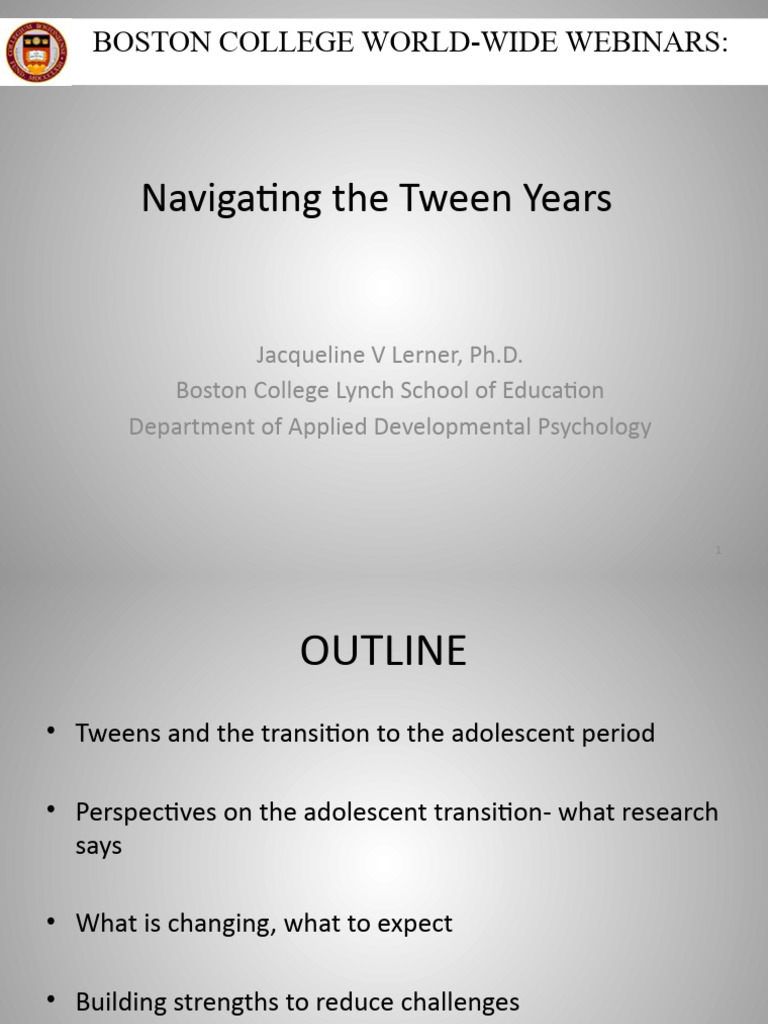 BOSTON COLLEGE WORLD-WIDE WEBINARS:

Navigating the Tween Years

Jacqueline V Lerner, Ph.D.
Boston College Lynch School of Education
Department of Applied Developmental Psychology

1

OUTLINE

• Tweens and the transition to the adolescent period

• Perspectives on the adolescent transition- what research says

• What is changing, what to expect

• Building strengths to reduce challenges